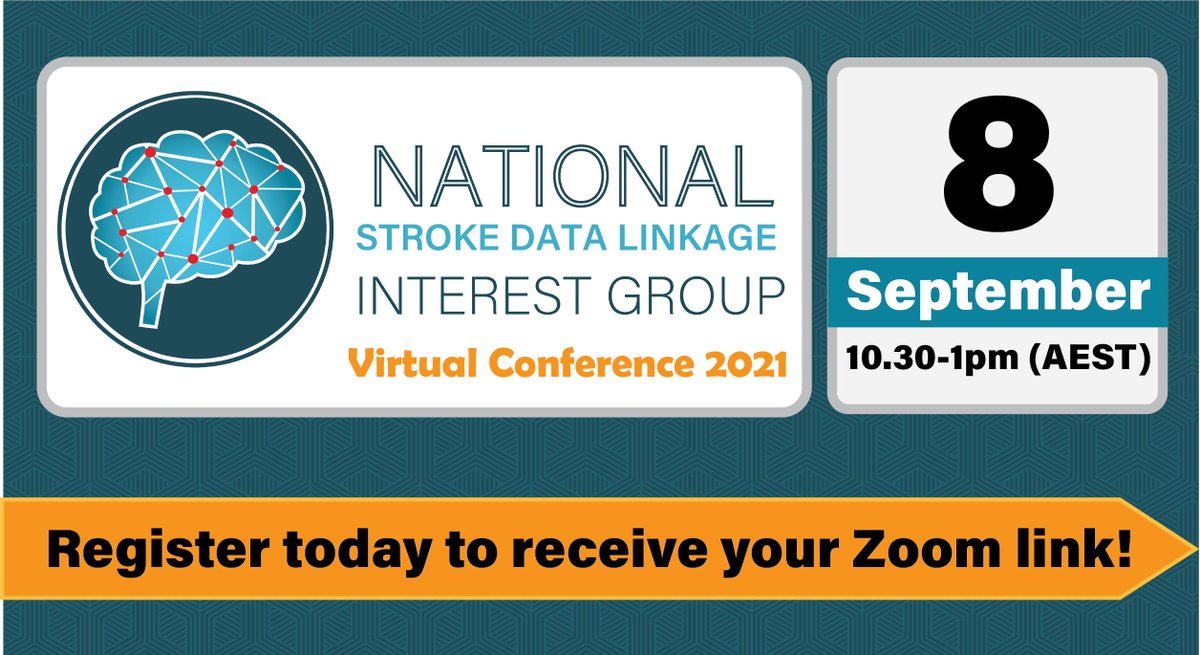 NATIONAL
STROKE DATA LINKAGE
INTEREST GROUP
Virtual Conference 2021

8
September
10.30-1pm (AEST)

Register today to receive your Zoom link!